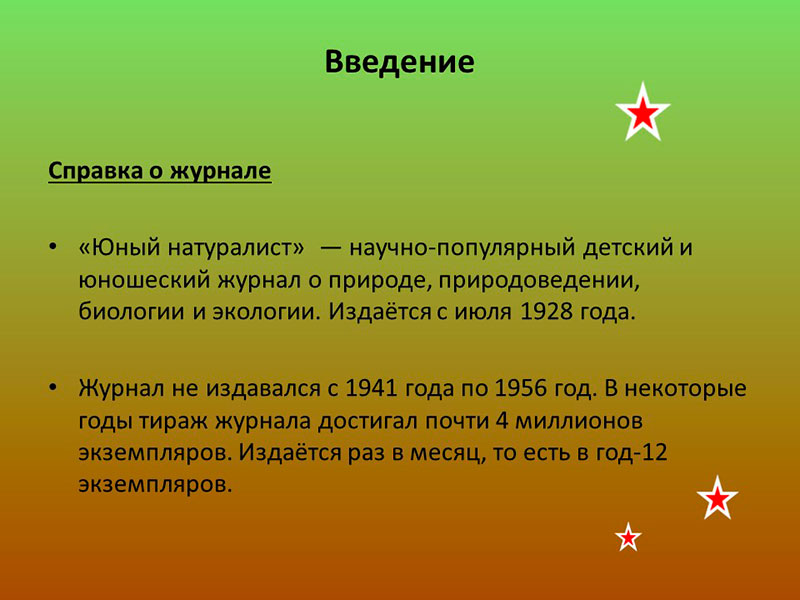 Введение

Справка о журнале

• «Юный натуралист» — научно-популярный детский и юношеский журнал о природе, природоведении, биологии и экологии. Издаётся с июля 1928 года.

• Журнал не издавался с 1941 года по 1956 год. В некоторые годы тираж журнала достигал почти 4 миллионов экземпляров. Издаётся раз в месяц, то есть в год-12 экземпляров.